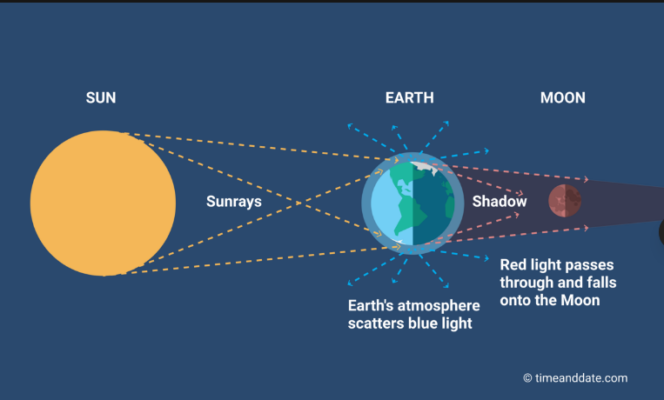 SUN

EARTH

MOON

Sunrays

Shadow

Red light passes through and falls onto the Moon

Earth's atmosphere scatters blue light

© timeanddate.com